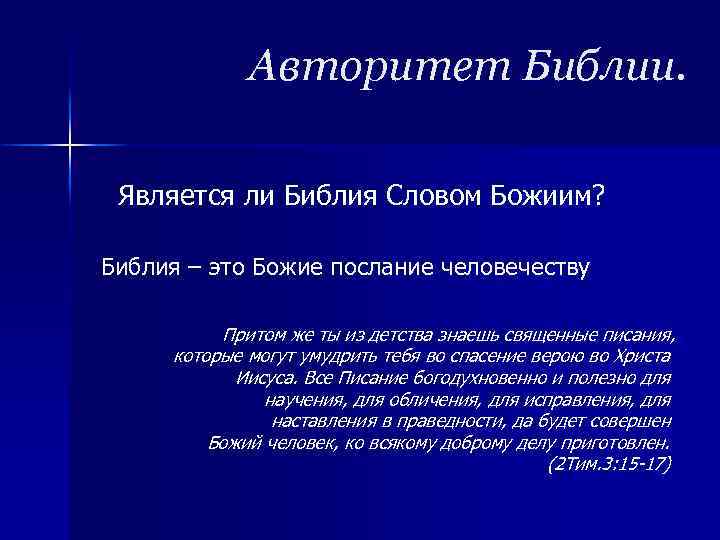 Авторитет Библии.

Является ли Библия Словом Божиим?

Библия – это Божие послание человечеству

Притом же ты из детства знаешь священные писания, которые могут умудрить тебя во спасение верою во Христа Иисуса. Все Писание богодухновенно и полезно для научения, для обличения, для исправления, для наставления в праведности, да будет совершен Божий человек, ко всякому доброму делу приготовлен. (2Тим.3:15-17)